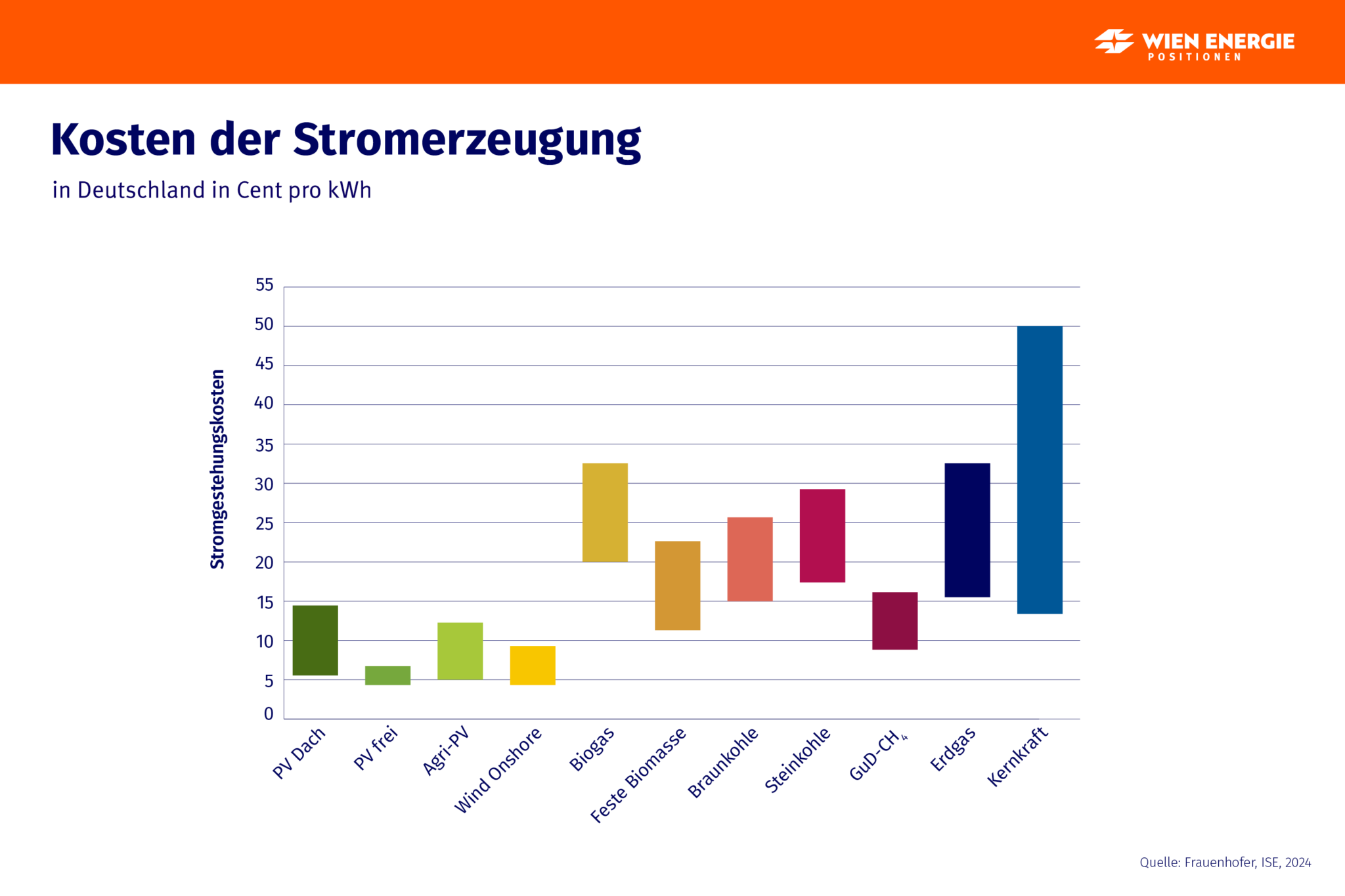 WIEN ENERGIE
POSITIONEN

Kosten der Stromerzeugung

in Deutschland in Cent pro kWh

Stromgestehungskosten

55
50
45
40
35
30
25
20
15
10
5
0

PV Dach
PV frei
Agri-PV
Wind Onshore
Biogas
Feste Biomasse
Braunkohle
Steinkohle
GuD-$CH_4$
Erdgas
Kernkraft

Quelle: Frauenhofer, ISE, 2024